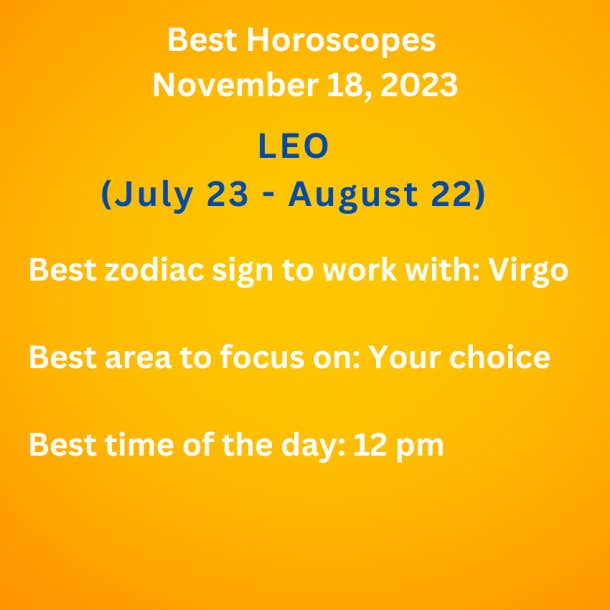 Best Horoscopes
November 18, 2023

LEO
(July 23 - August 22)

Best zodiac sign to work with: Virgo

Best area to focus on: Your choice

Best time of the day: 12 pm